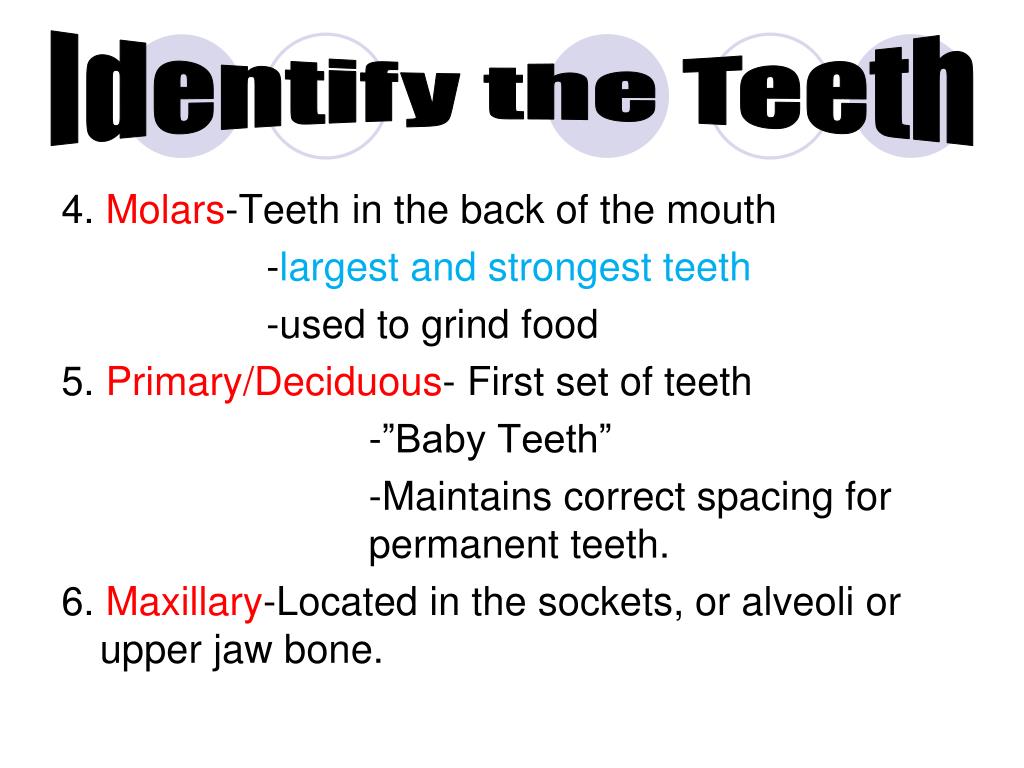 Identify the Teeth

4. Molars-Teeth in the back of the mouth

-largest and strongest teeth

-used to grind food

5. Primary/Deciduous- First set of teeth

-”Baby Teeth”

-Maintains correct spacing for permanent teeth.

6. Maxillary-Located in the sockets, or alveoli or upper jaw bone.